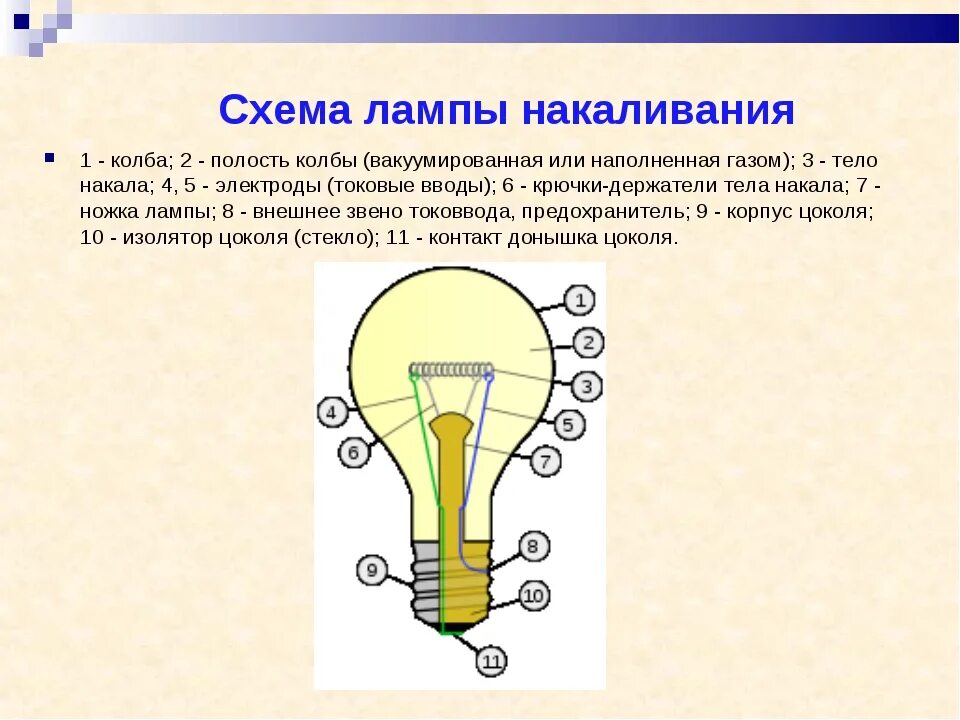 Схема лампы накаливания

1 - колба; 2 - полость колбы (вакуумированная или наполненная газом); 3 - тело накала; 4, 5 - электроды (токовые вводы); 6 - крючки-держатели тела накала; 7 - ножка лампы; 8 - внешнее звено токоввода, предохранитель; 9 - корпус цоколя; 10 - изолятор цоколя (стекло); 11 - контакт донышка цоколя.

1
2
3
4
5
6
7
8
9
10
11